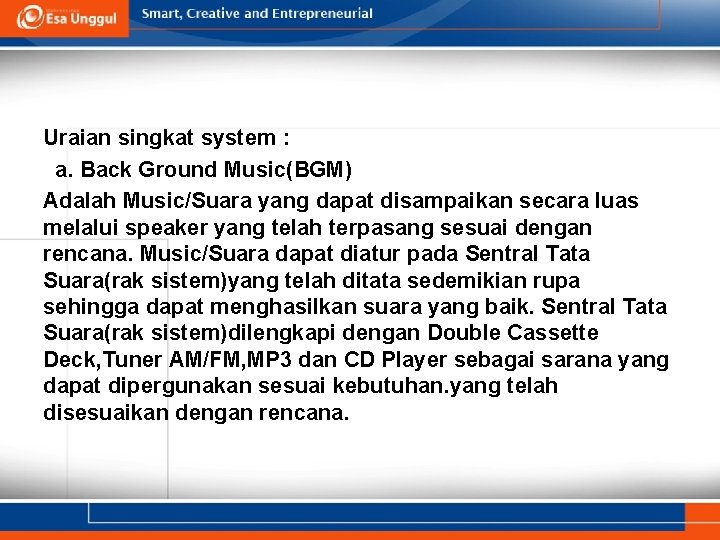 Esa Unggul

Smart, Creative and Entrepreneurial

Uraian singkat system :

a. Back Ground Music(BGM)

Adalah Music/Suara yang dapat disampaikan secara luas melalui speaker yang telah terpasang sesuai dengan rencana. Music/Suara dapat diatur pada Sentral Tata Suara(rak sistem)yang telah ditata sedemikian rupa sehingga dapat menghasilkan suara yang baik. Sentral Tata Suara(rak sistem)dilengkapi dengan Double Cassette Deck,Tuner AM/FM,MP3 dan CD Player sebagai sarana yang dapat dipergunakan sesuai kebutuhan.yang telah disesuaikan dengan rencana.